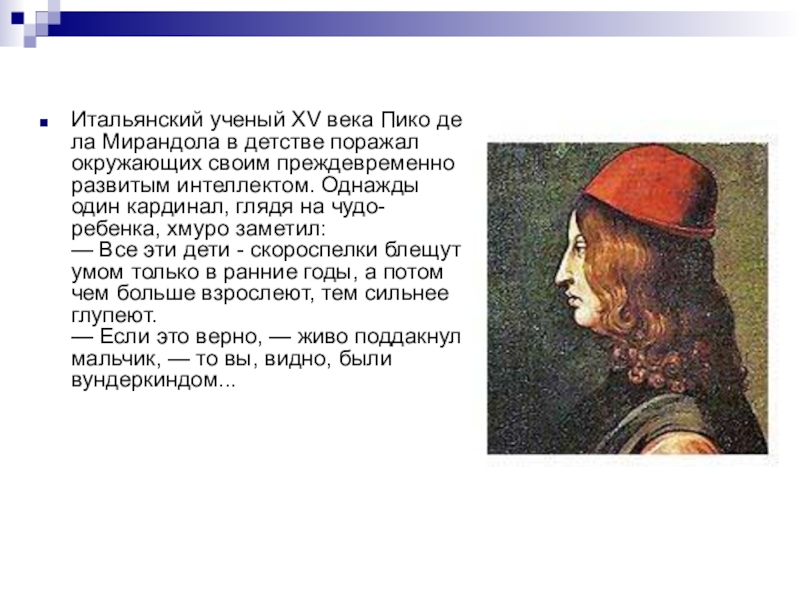 Итальянский ученый XV века Пико де ла Мирандола в детстве поражал окружающих своим преждевременно развитым интеллектом. Однажды один кардинал, глядя на чудо-ребенка, хмуро заметил:
— Все эти дети - скороспелки блещут умом только в ранние годы, а потом чем больше взрослеют, тем сильнее глупеют.
— Если это верно, — живо поддакнул мальчик, — то вы, видно, были вундеркиндом...